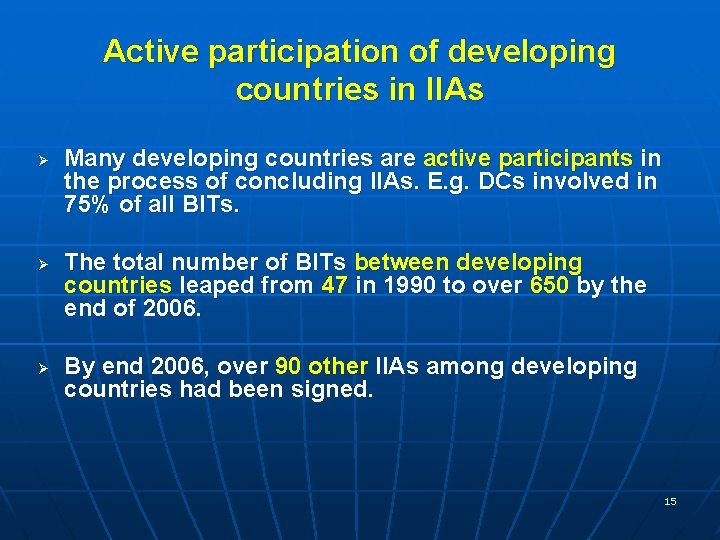 Active participation of developing countries in IIAs

➢ Many developing countries are active participants in the process of concluding IIAs. E.g. DCs involved in 75% of all BITs.

➢ The total number of BITs between developing countries leaped from 47 in 1990 to over 650 by the end of 2006.

➢ By end 2006, over 90 other IIAs among developing countries had been signed.

15